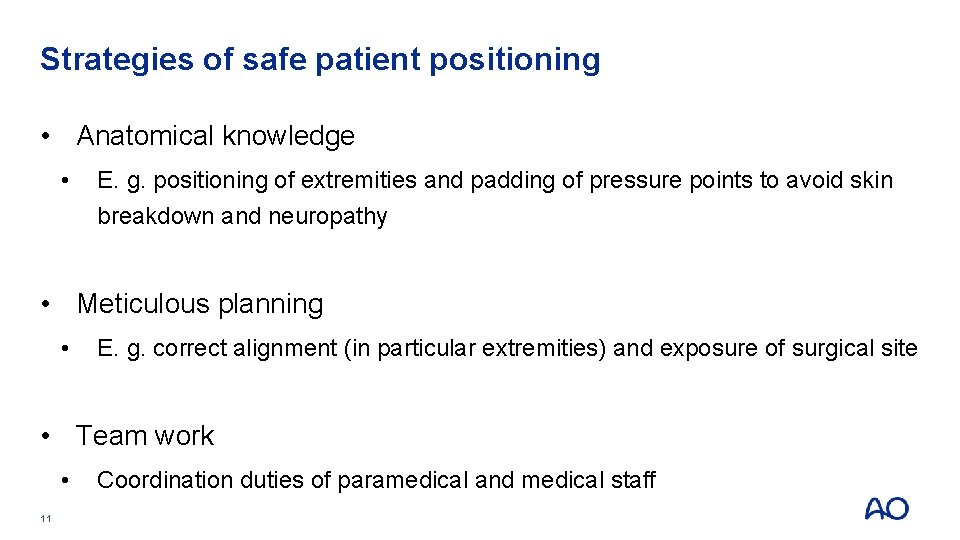 Strategies of safe patient positioning

• Anatomical knowledge
  • E. g. positioning of extremities and padding of pressure points to avoid skin breakdown and neuropathy

• Meticulous planning
  • E. g. correct alignment (in particular extremities) and exposure of surgical site

• Team work
  • Coordination duties of paramedical and medical staff

11

AO